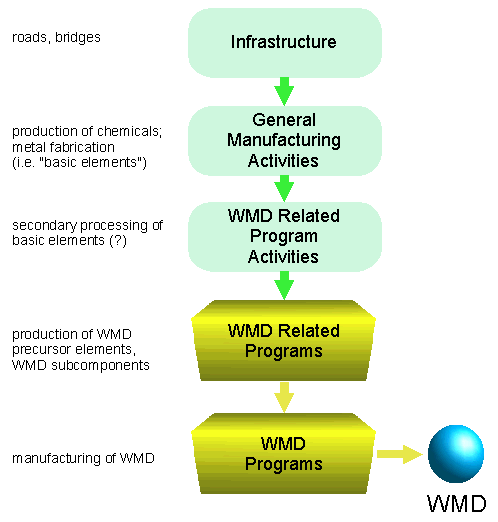 roads, bridges

Infrastructure

production of chemicals; metal fabrication (i.e. "basic elements")

General Manufacturing Activities

secondary processing of basic elements (?)

WMD Related Program Activities

production of WMD precursor elements, WMD subcomponents

WMD Related Programs

manufacturing of WMD

WMD Programs

WMD